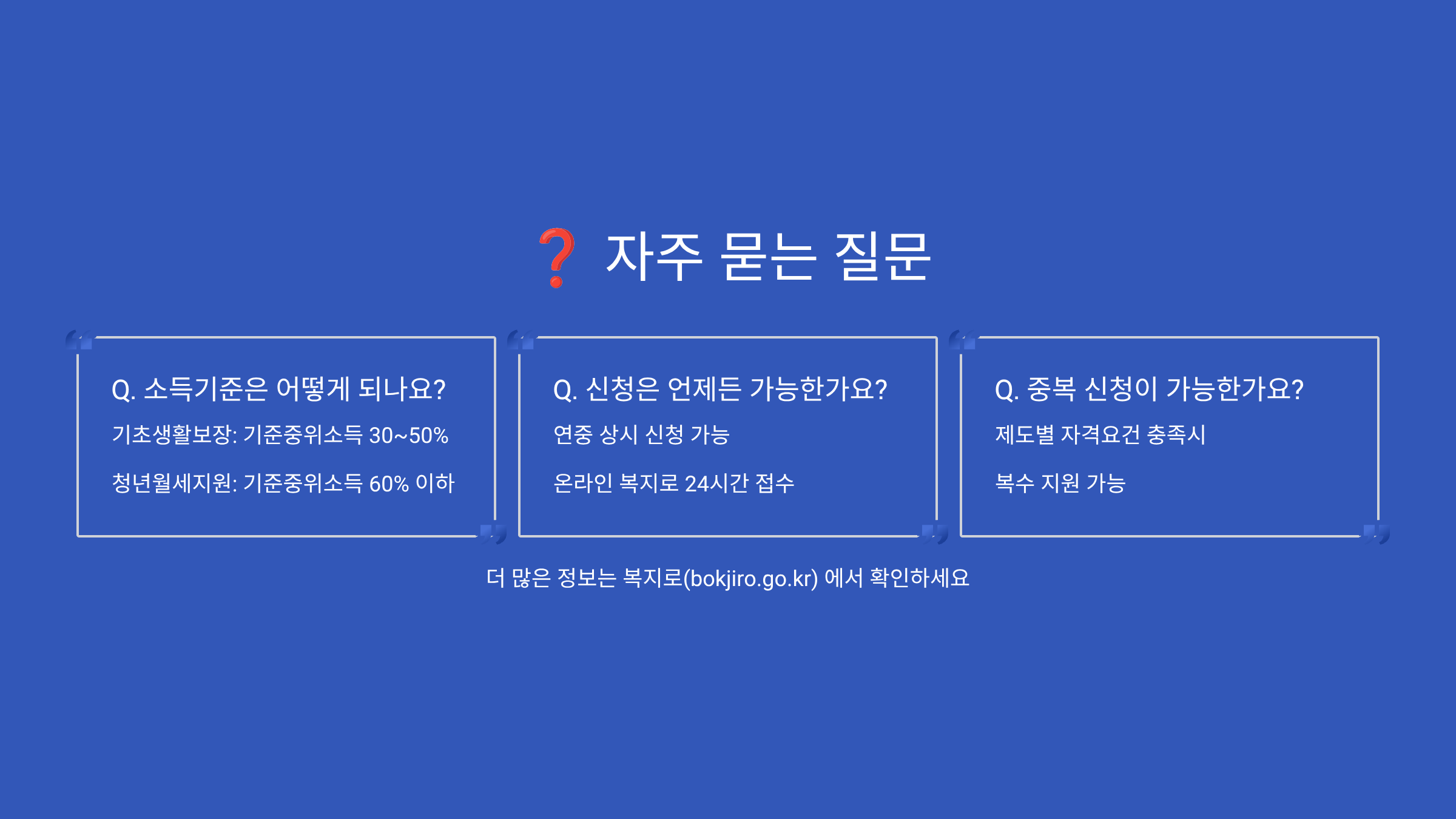 ❓ 자주 묻는 질문

Q. 소득기준은 어떻게 되나요?

기초생활보장: 기준중위소득 30~50%

청년월세지원: 기준중위소득 60% 이하

Q. 신청은 언제든 가능한가요?

연중 상시 신청 가능

온라인 복지로 24시간 접수

Q. 중복 신청이 가능한가요?

제도별 자격요건 충족시

복수 지원 가능

더 많은 정보는 복지로(bokjiro.go.kr) 에서 확인하세요